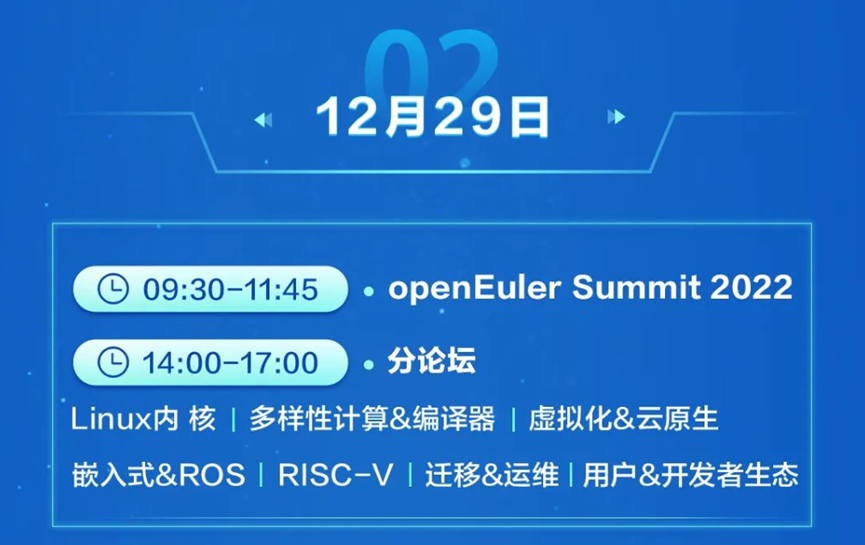 02

12月29日

09:30-11:45 • openEuler Summit 2022

14:00-17:00 • 分论坛

Linux内 核 | 多样性计算&编译器 | 虚拟化&云原生

嵌入式&ROS | RISC-V | 迁移&运维 | 用户&开发者生态